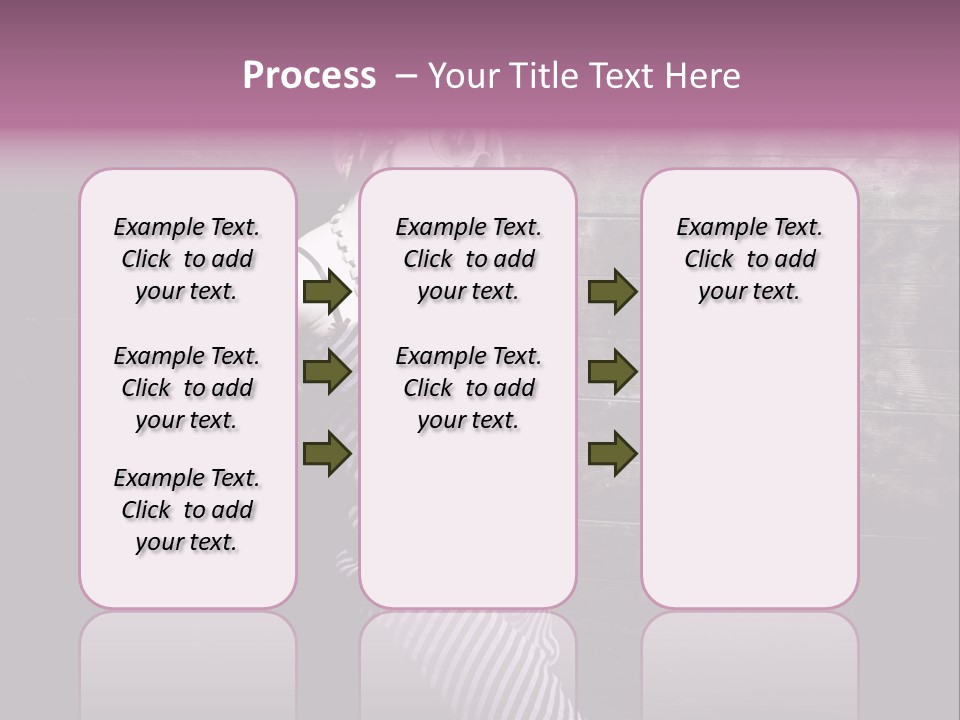 Process – Your Title Text Here

Example Text. Click to add your text.

Example Text. Click to add your text.

Example Text. Click to add your text.

Example Text. Click to add your text.

Example Text. Click to add your text.

Example Text. Click to add your text.